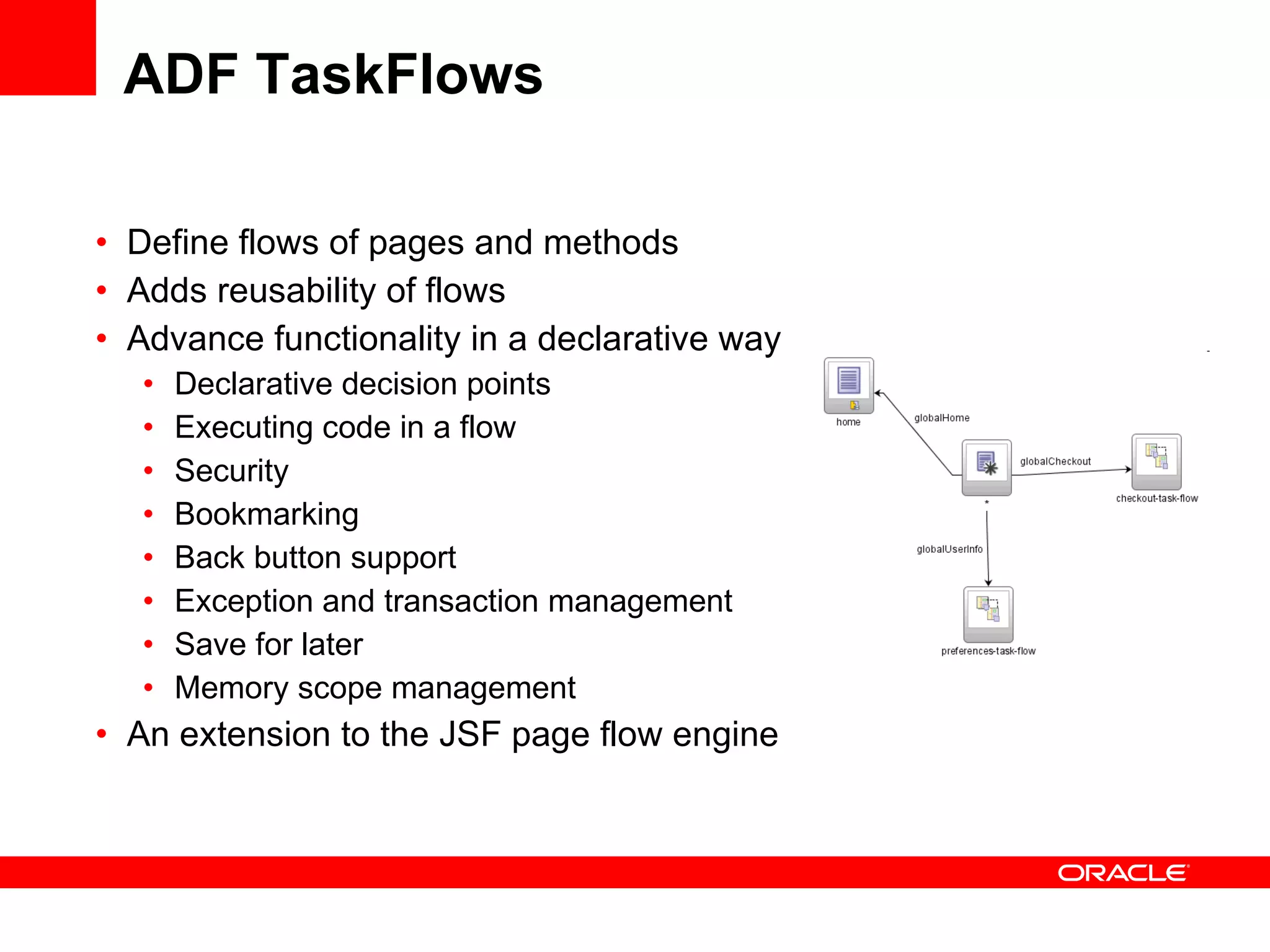 ADF TaskFlows

• Define flows of pages and methods
• Adds reusability of flows
• Advance functionality in a declarative way
  • Declarative decision points
  • Executing code in a flow
  • Security
  • Bookmarking
  • Back button support
  • Exception and transaction management
  • Save for later
  • Memory scope management
• An extension to the JSF page flow engine

home
globalHome
globalCheckout
checkout-task-flow
*
globalUserInfo
preferences-task-flow

ORACLE